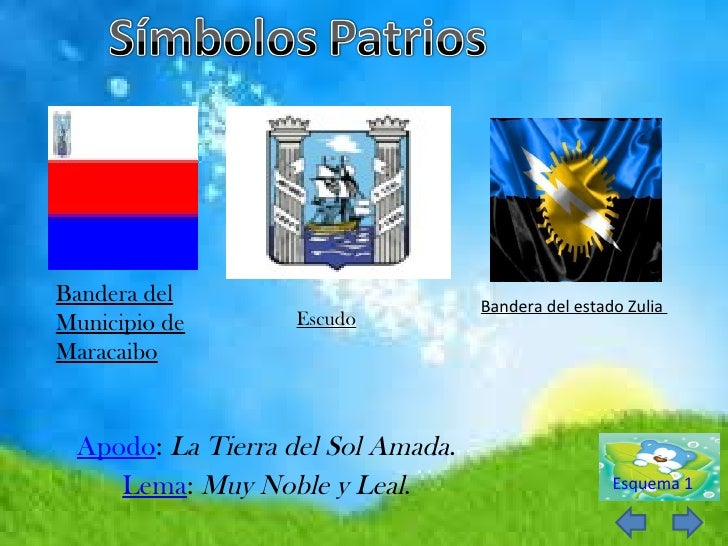 Símbolos Patrios

Bandera del Municipio de Maracaibo

Escudo

Bandera del estado Zulia

Apodo: La Tierra del Sol Amada.

Lema: Muy Noble y Leal.

Esquema 1